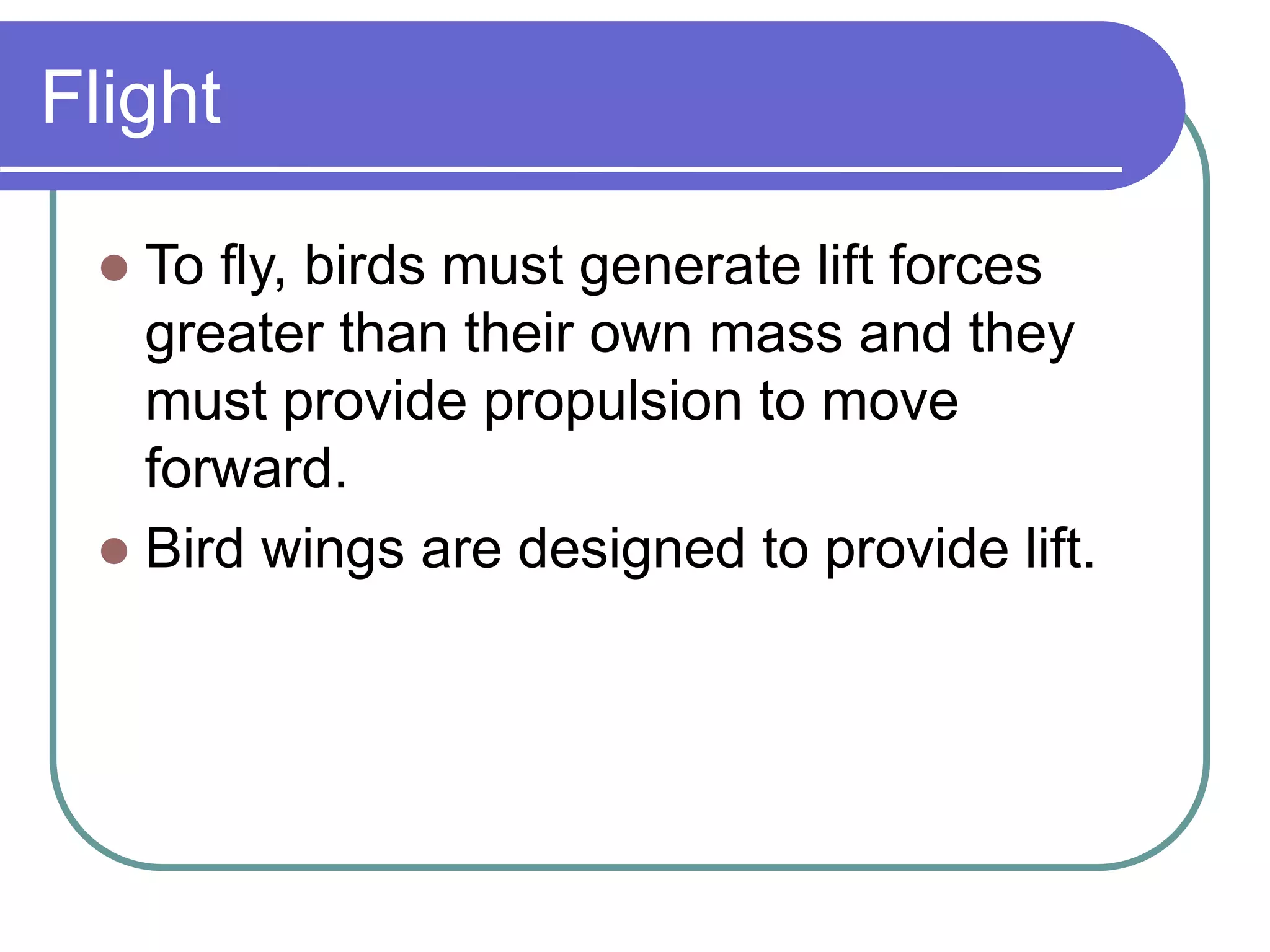 Flight

- To fly, birds must generate lift forces greater than their own mass and they must provide propulsion to move forward.
- Bird wings are designed to provide lift.